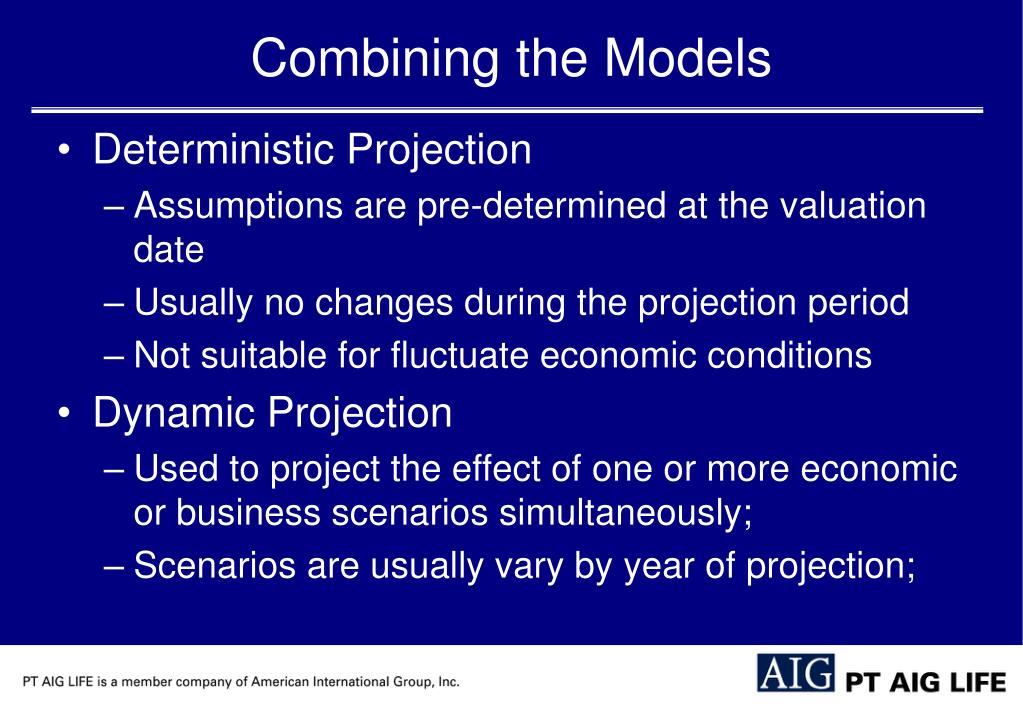 Combining the Models

• Deterministic Projection
– Assumptions are pre-determined at the valuation date
– Usually no changes during the projection period
– Not suitable for fluctuate economic conditions
• Dynamic Projection
– Used to project the effect of one or more economic or business scenarios simultaneously;
– Scenarios are usually vary by year of projection;

PT AIG LIFE is a member company of American International Group, Inc.

AIG PT AIG LIFE